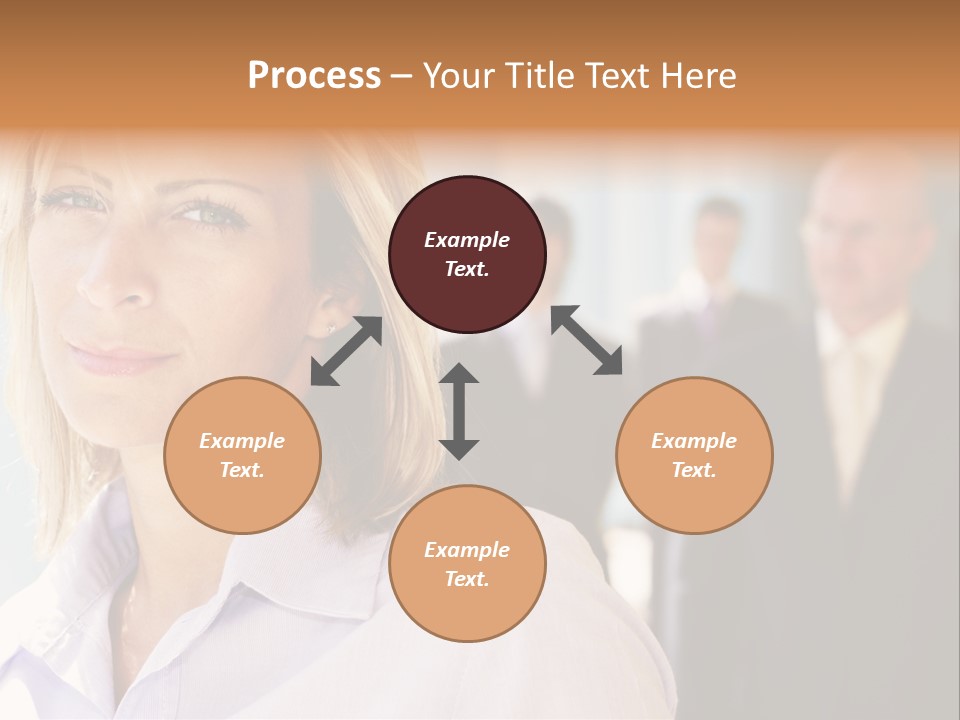 Process – Your Title Text Here

Example Text.

Example Text.

Example Text.

Example Text.